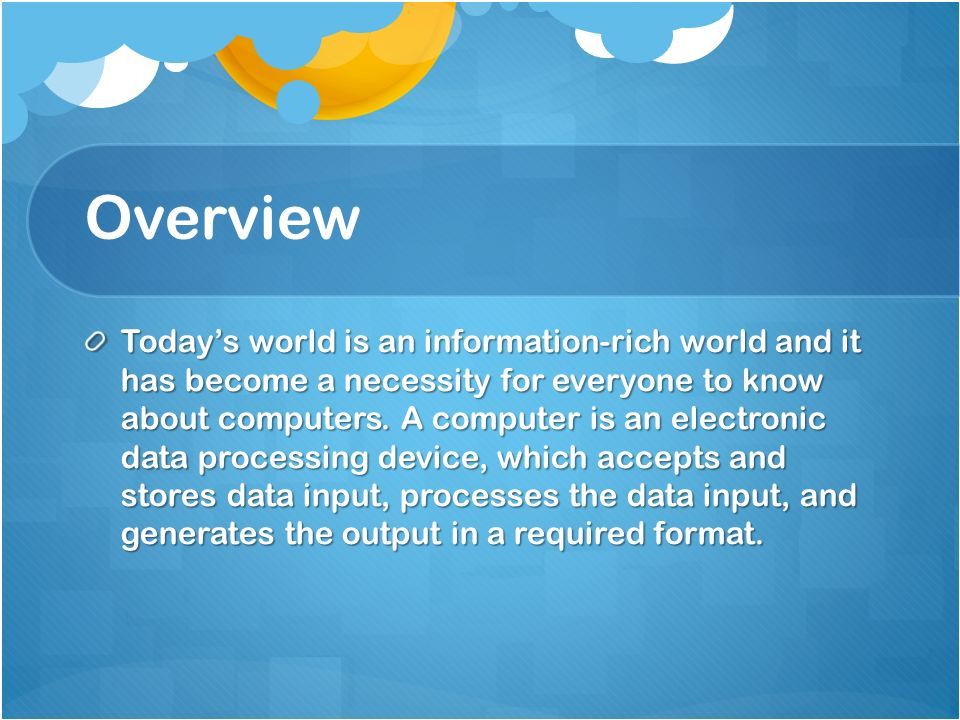 Overview

Today’s world is an information-rich world and it has become a necessity for everyone to know about computers. A computer is an electronic data processing device, which accepts and stores data input, processes the data input, and generates the output in a required format.